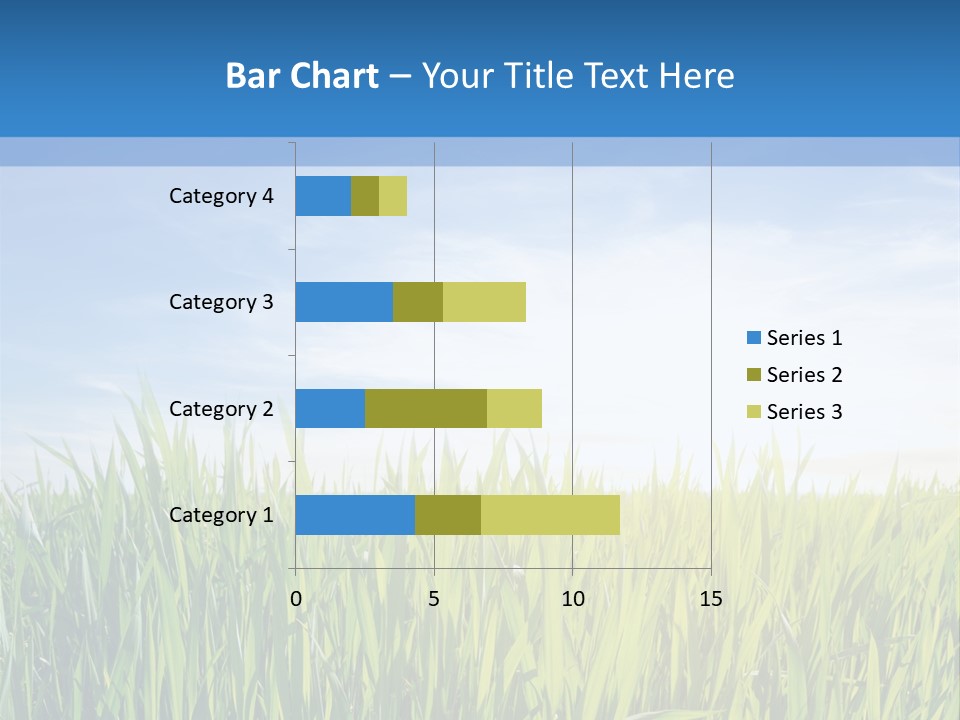 Bar Chart – Your Title Text Here

Category 4
Category 3
Category 2
Category 1

0
5
10
15

Series 1
Series 2
Series 3